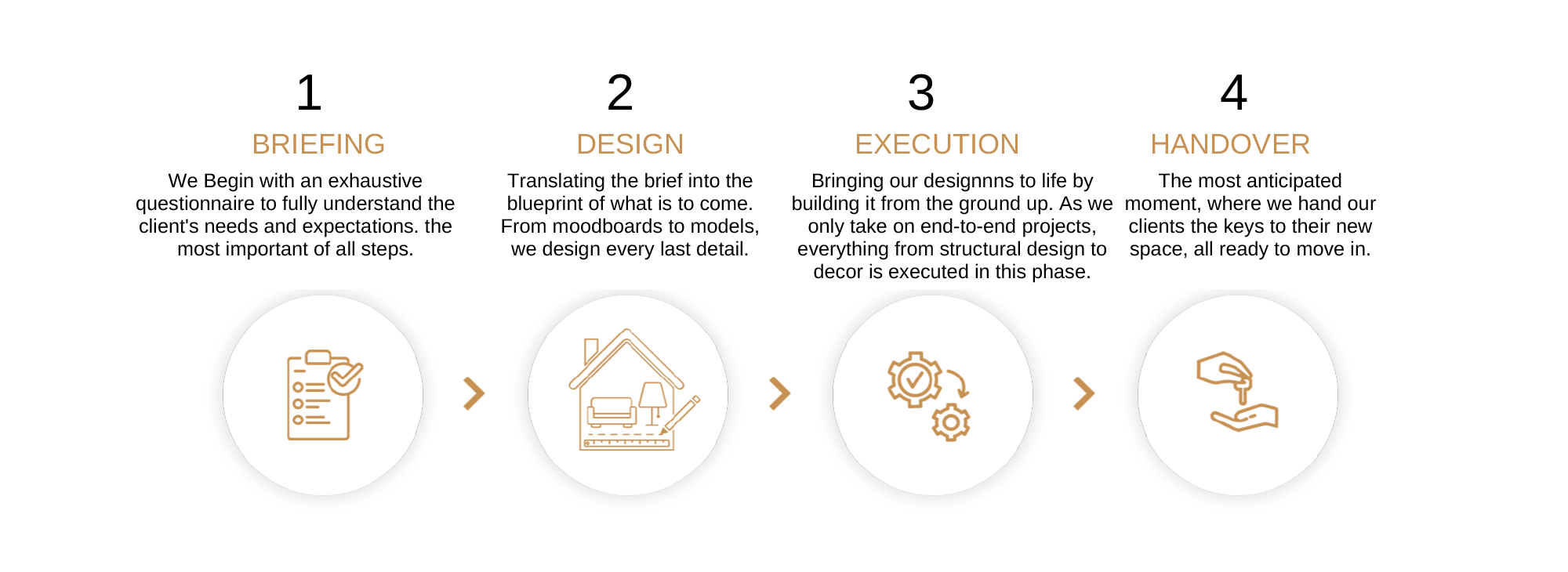 1
BRIEFING
We Begin with an exhaustive questionnaire to fully understand the client's needs and expectations. the most important of all steps.

2
DESIGN
Translating the brief into the blueprint of what is to come. From moodboards to models, we design every last detail.

3
EXECUTION
Bringing our designnns to life by building it from the ground up. As we only take on end-to-end projects, everything from structural design to decor is executed in this phase.

4
HANDOVER
The most anticipated moment, where we hand our clients the keys to their new space, all ready to move in.